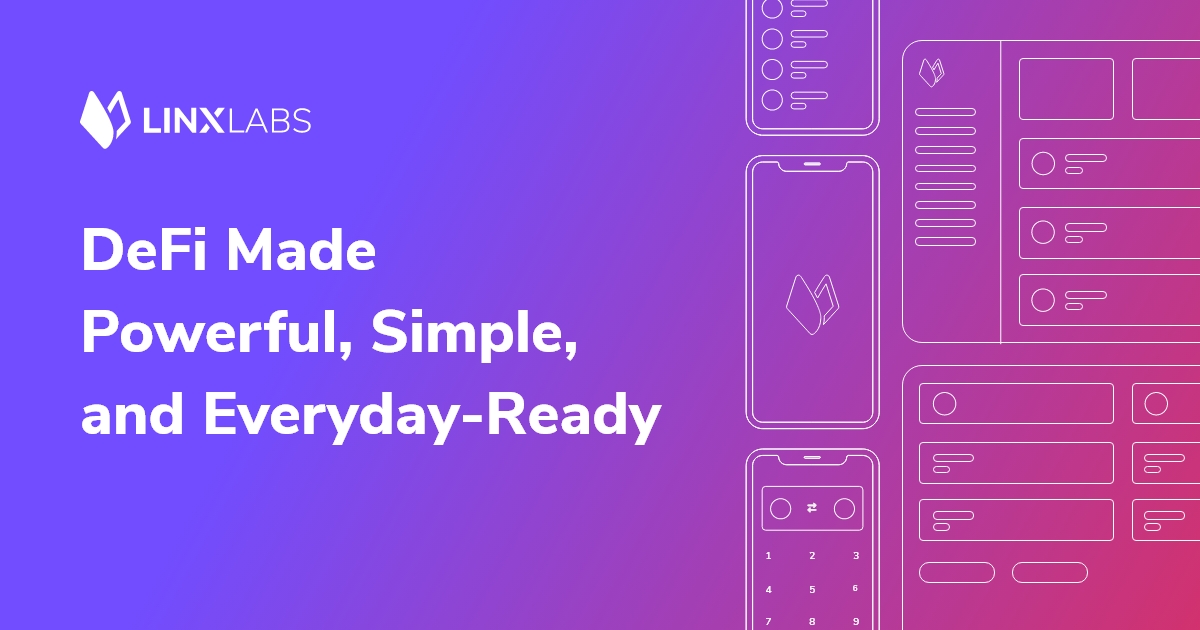 LINXLABS

DeFi Made Powerful, Simple, and Everyday-Ready

1 2 3
4 5 6
7 8 9